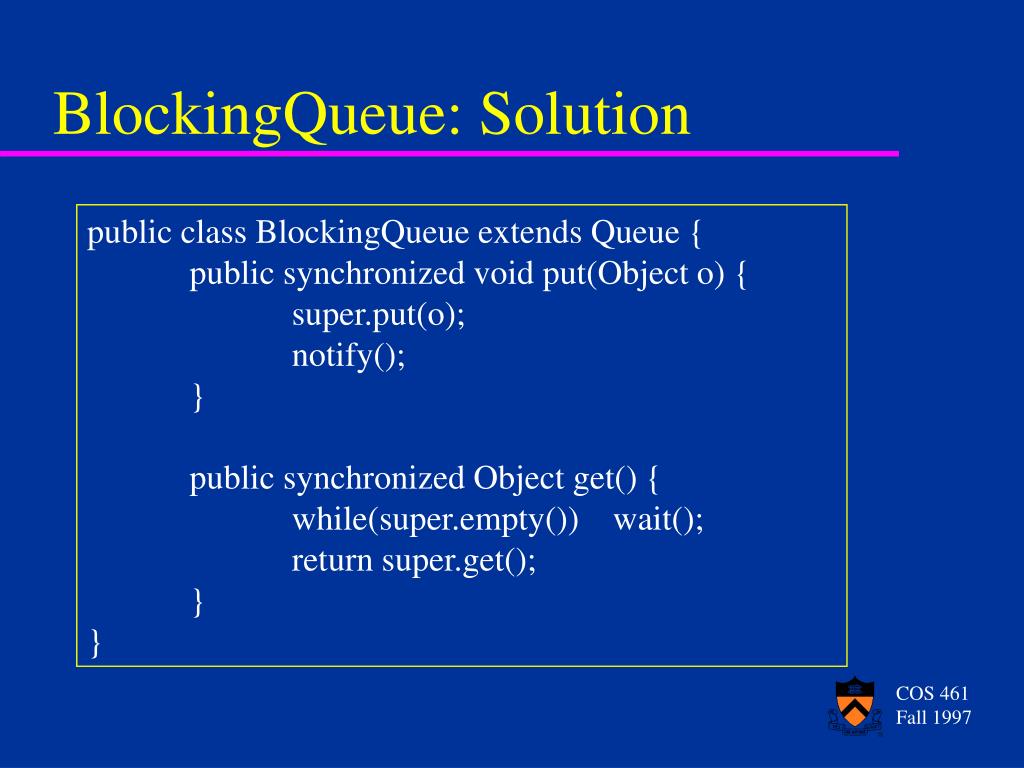 BlockingQueue: Solution

public class BlockingQueue extends Queue {
public synchronized void put(Object o) {
super.put(o);
notify();
}

public synchronized Object get() {
while(super.empty()) wait();
return super.get();
}
}

COS 461
Fall 1997